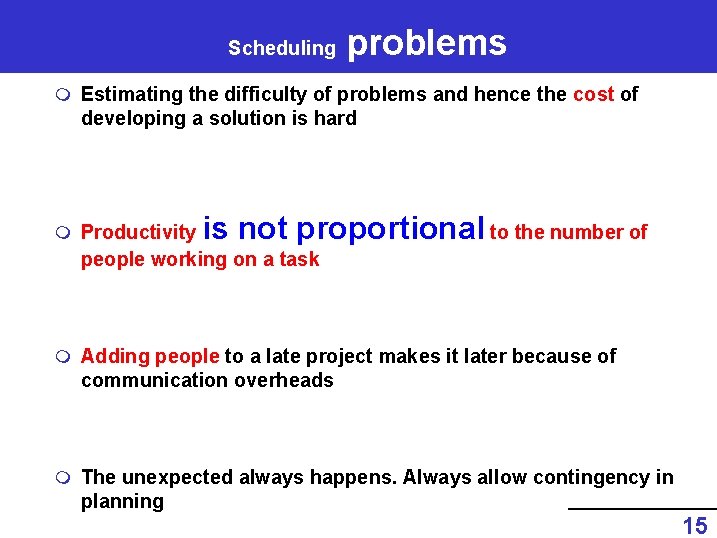 Scheduling problems

Estimating the difficulty of problems and hence the cost of developing a solution is hard

Productivity is not proportional to the number of people working on a task

Adding people to a late project makes it later because of communication overheads

The unexpected always happens. Always allow contingency in planning

15